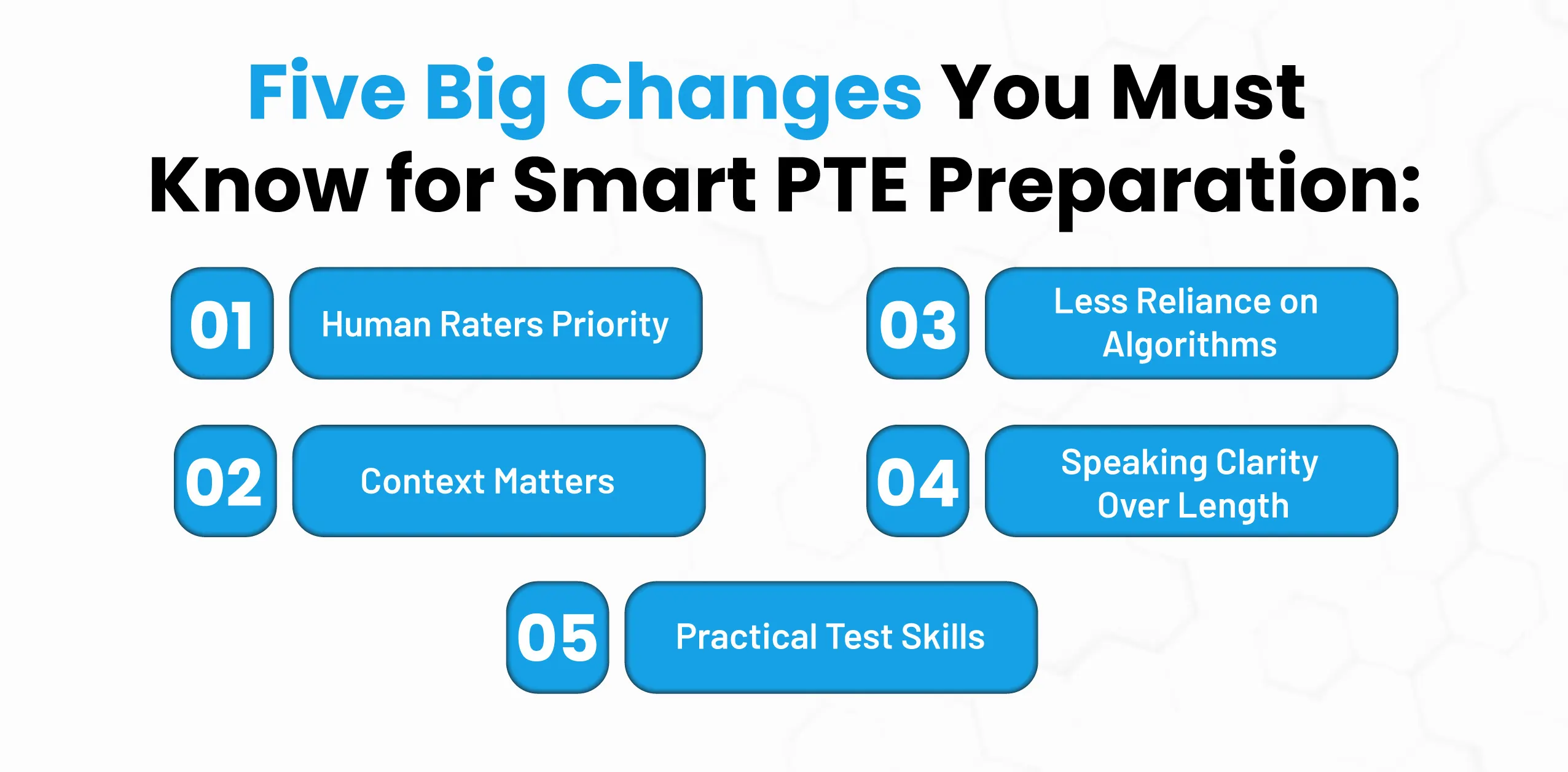 Five Big Changes You Must Know for Smart PTE Preparation:

01 Human Raters Priority

02 Context Matters

03 Less Reliance on Algorithms

04 Speaking Clarity Over Length

05 Practical Test Skills